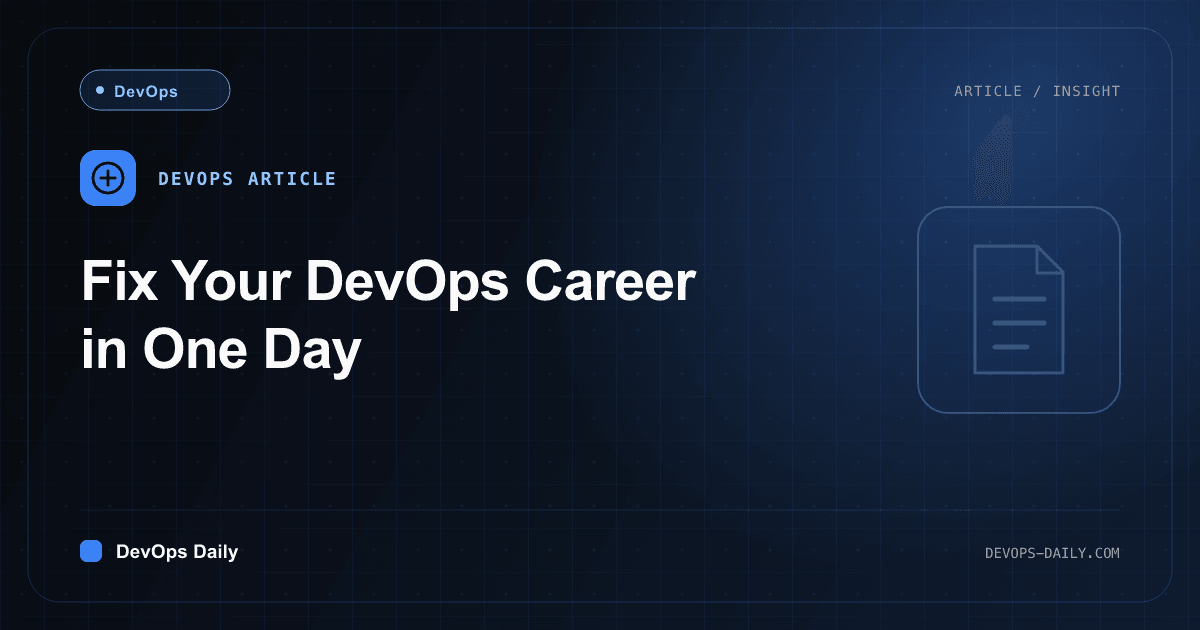 DevOps

ARTICLE / INSIGHT

DEVOPS ARTICLE

Fix Your DevOps Career in One Day

DevOps Daily

DEVOPS-DAILY.COM